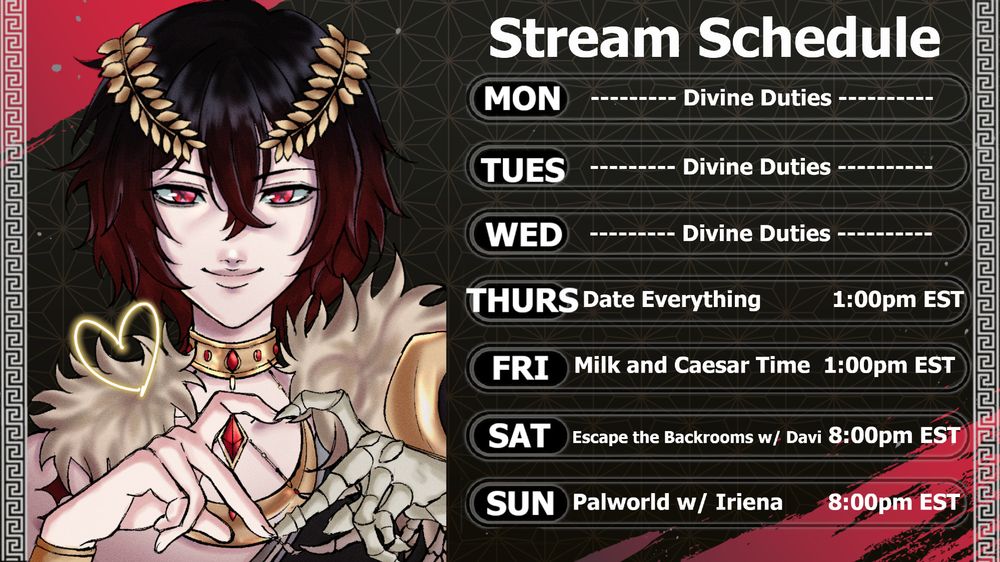 Stream Schedule

MON --------- Divine Duties ----------

TUES --------- Divine Duties ----------

WED --------- Divine Duties ----------

THURS Date Everything 1:00pm EST

FRI Milk and Caesar Time 1:00pm EST

SAT Escape the Backrooms w/ Davi 8:00pm EST

SUN Palworld w/ Iriena 8:00pm EST